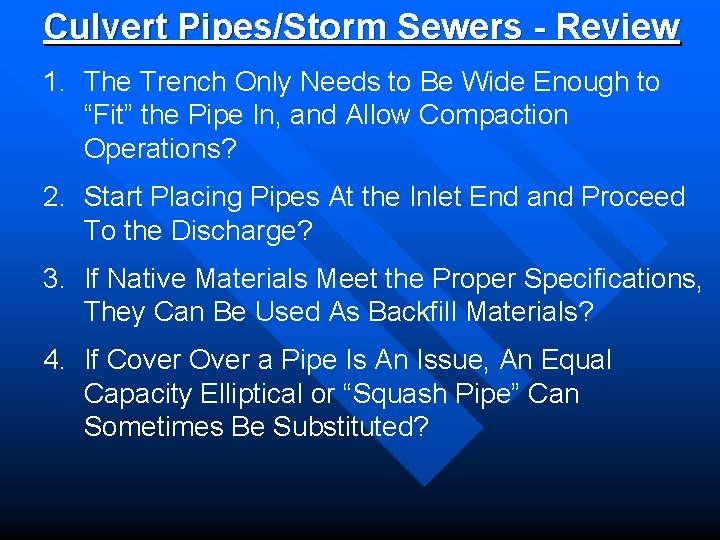 Culvert Pipes/Storm Sewers - Review

1. The Trench Only Needs to Be Wide Enough to “Fit” the Pipe In, and Allow Compaction Operations?

2. Start Placing Pipes At the Inlet End and Proceed To the Discharge?

3. If Native Materials Meet the Proper Specifications, They Can Be Used As Backfill Materials?

4. If Cover Over a Pipe Is An Issue, An Equal Capacity Elliptical or “Squash Pipe” Can Sometimes Be Substituted?